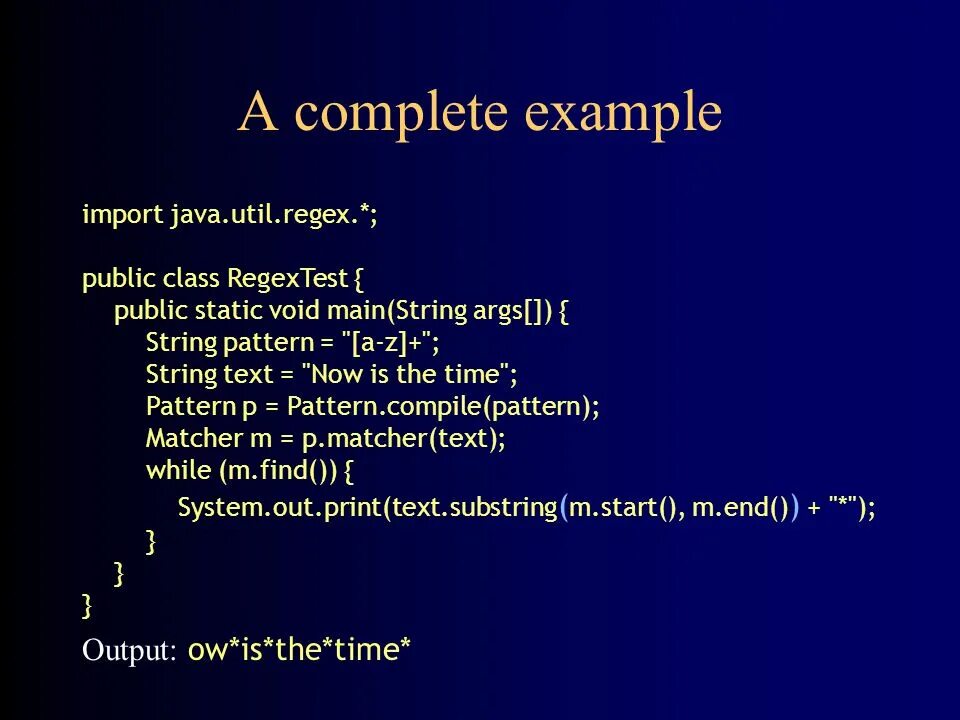 A complete example

import java.util.regex.*;

public class RegexTest {
    public static void main(String args[]) {
        String pattern = "[a-z]+";
        String text = "Now is the time";
        Pattern p = Pattern.compile(pattern);
        Matcher m = p.matcher(text);
        while (m.find()) {
            System.out.print(text.substring(m.start(), m.end()) + "*");
        }
    }
}

Output: ow*is*the*time*